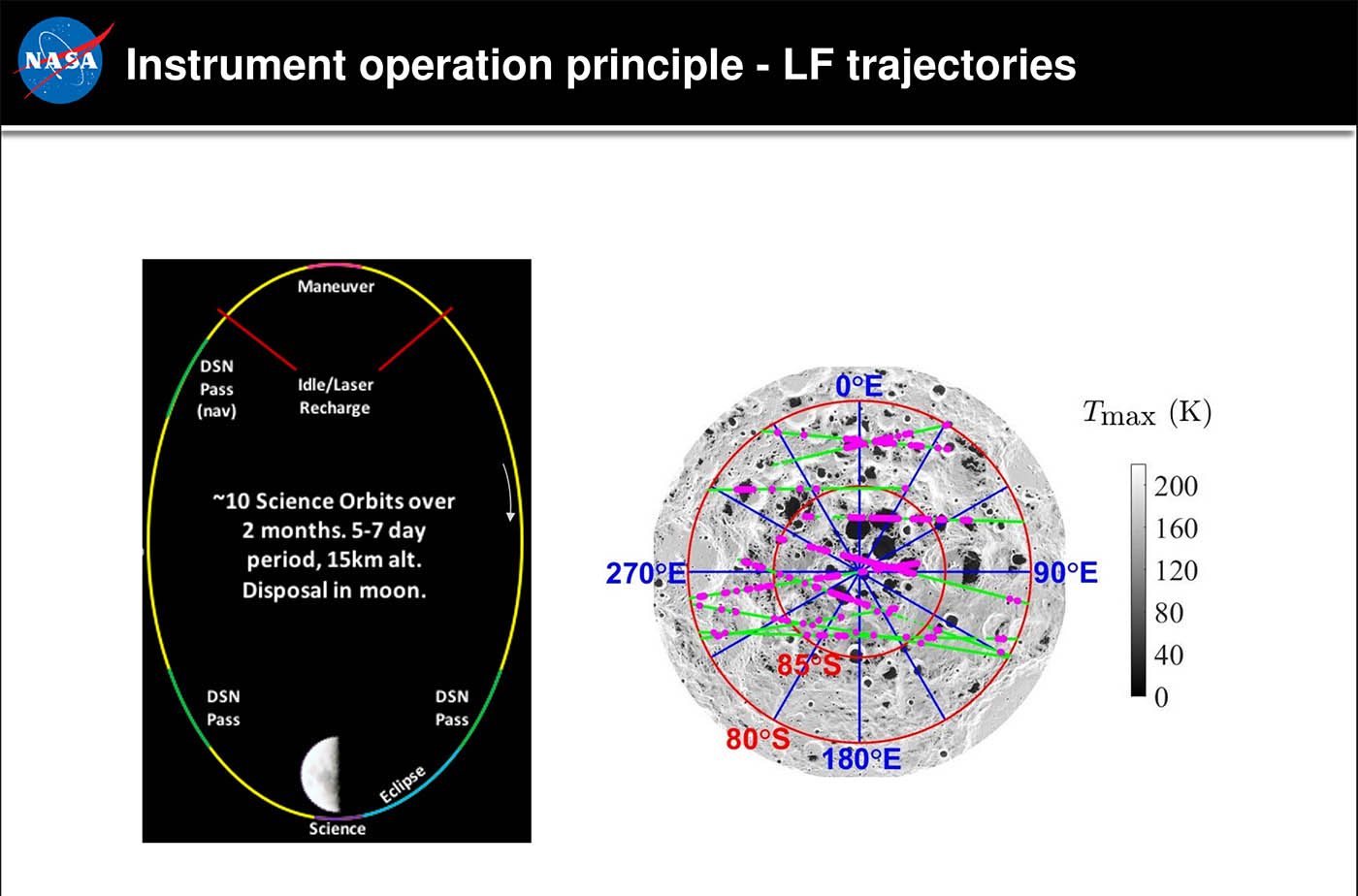 NASA

Instrument operation principle - LF trajectories

Maneuver

DSN Pass (nav)

Idle/Laser Recharge

~10 Science Orbits over 2 months. 5-7 day period, 15km alt. Disposal in moon.

DSN Pass

DSN Pass

Eclipse

Science

0°E

270°E

90°E

85°S

80°S

180°E

$T_{\max}$ (K)

200
160
120
80
40
0